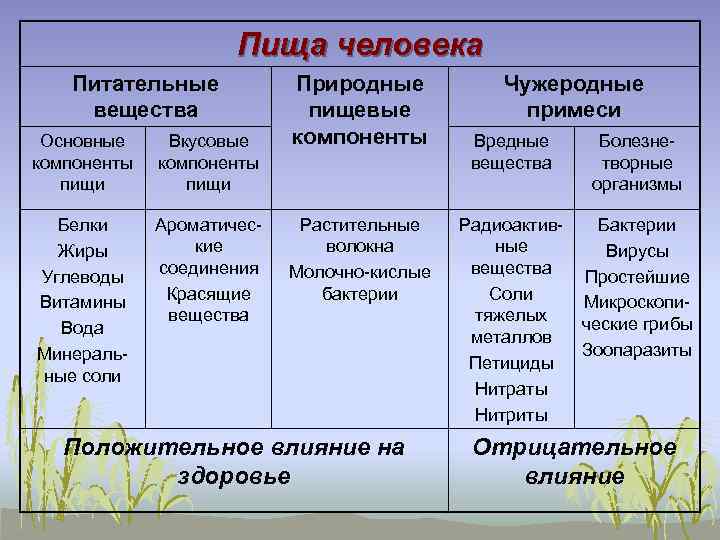 Пища человека

| Питательные вещества | | Природные пищевые компоненты | Чужеродные примеси | |
|---|---|---|---|---|
| Основные компоненты пищи | Вкусовые компоненты пищи | | Вредные вещества | Болезнетворные организмы |
| Белки Жиры Углеводы Витамины Вода Минеральные соли | Ароматические соединения Красящие вещества | Растительные волокна Молочно-кислые бактерии | Радиоактивные вещества Соли тяжелых металлов Петициды Нитраты Нитриты | Бактерии Вирусы Простейшие Микроскопические грибы Зоопаразиты |
| Положительное влияние на здоровье | | | Отрицательное влияние | |